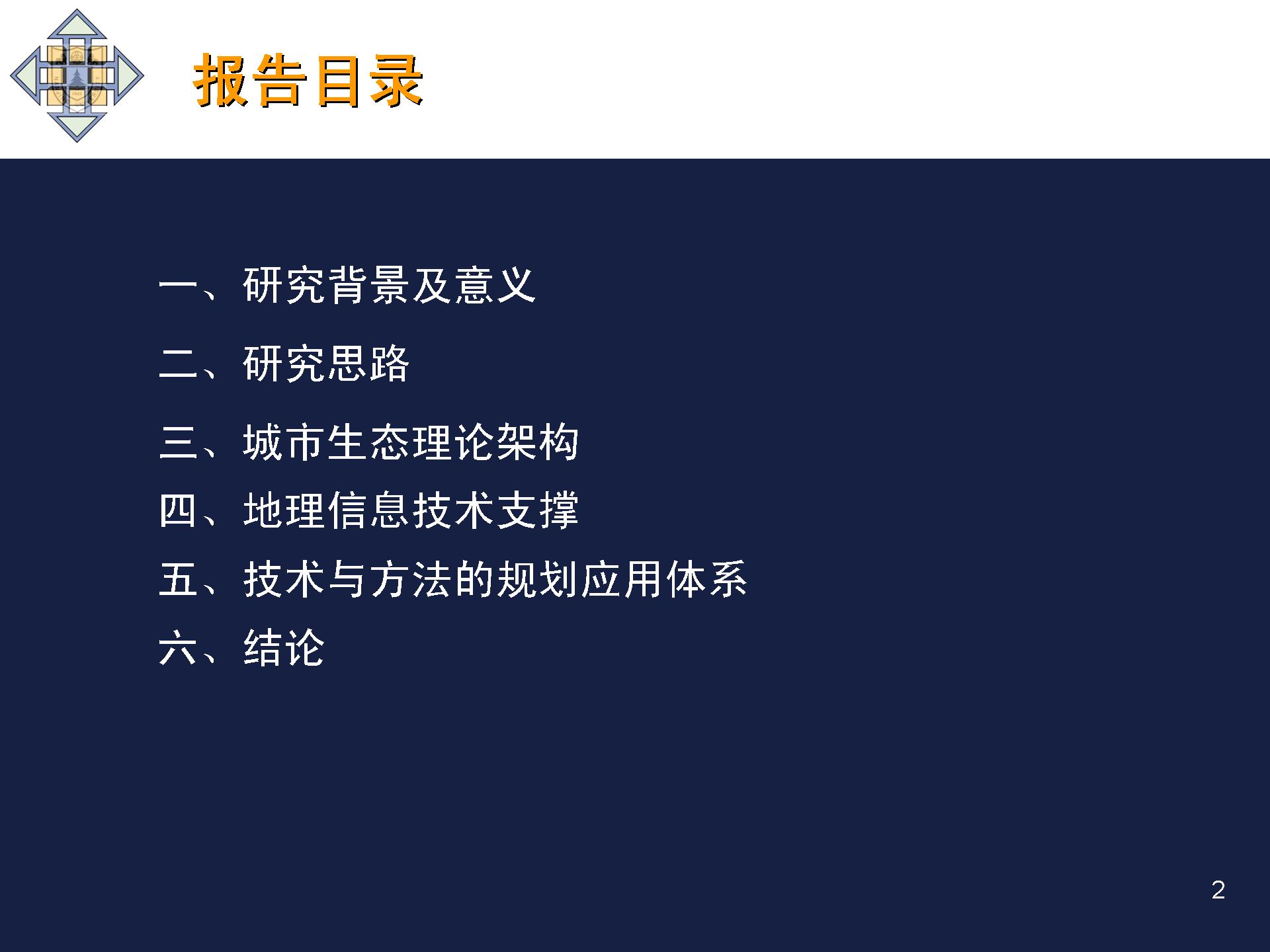 报告目录

一、研究背景及意义

二、研究思路

三、城市生态理论架构

四、地理信息技术支撑

五、技术与方法的规划应用体系

六、结论

2